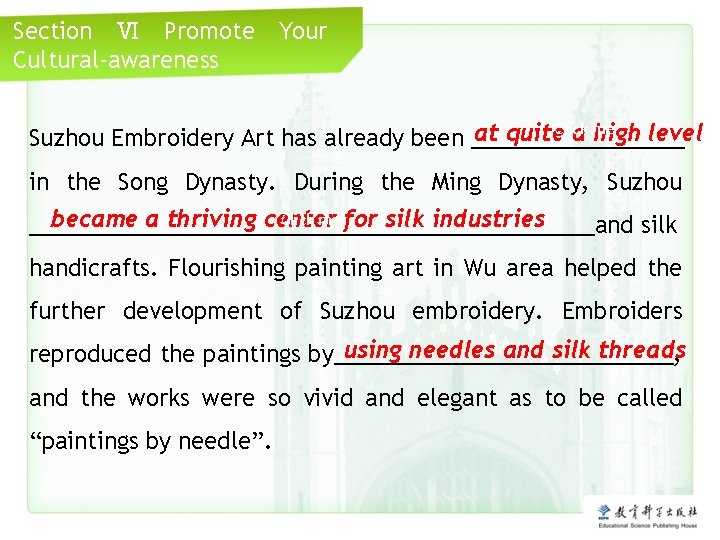 Section Ⅵ Promote Your Cultural-awareness

Suzhou Embroidery Art has already been at quite a high level in the Song Dynasty. During the Ming Dynasty, Suzhou became a thriving center for silk industries and silk handicrafts. Flourishing painting art in Wu area helped the further development of Suzhou embroidery. Embroiders reproduced the paintings by using needles and silk threads, and the works were so vivid and elegant as to be called “paintings by needle”.

教育科学出版社
Educational Science Publishing House